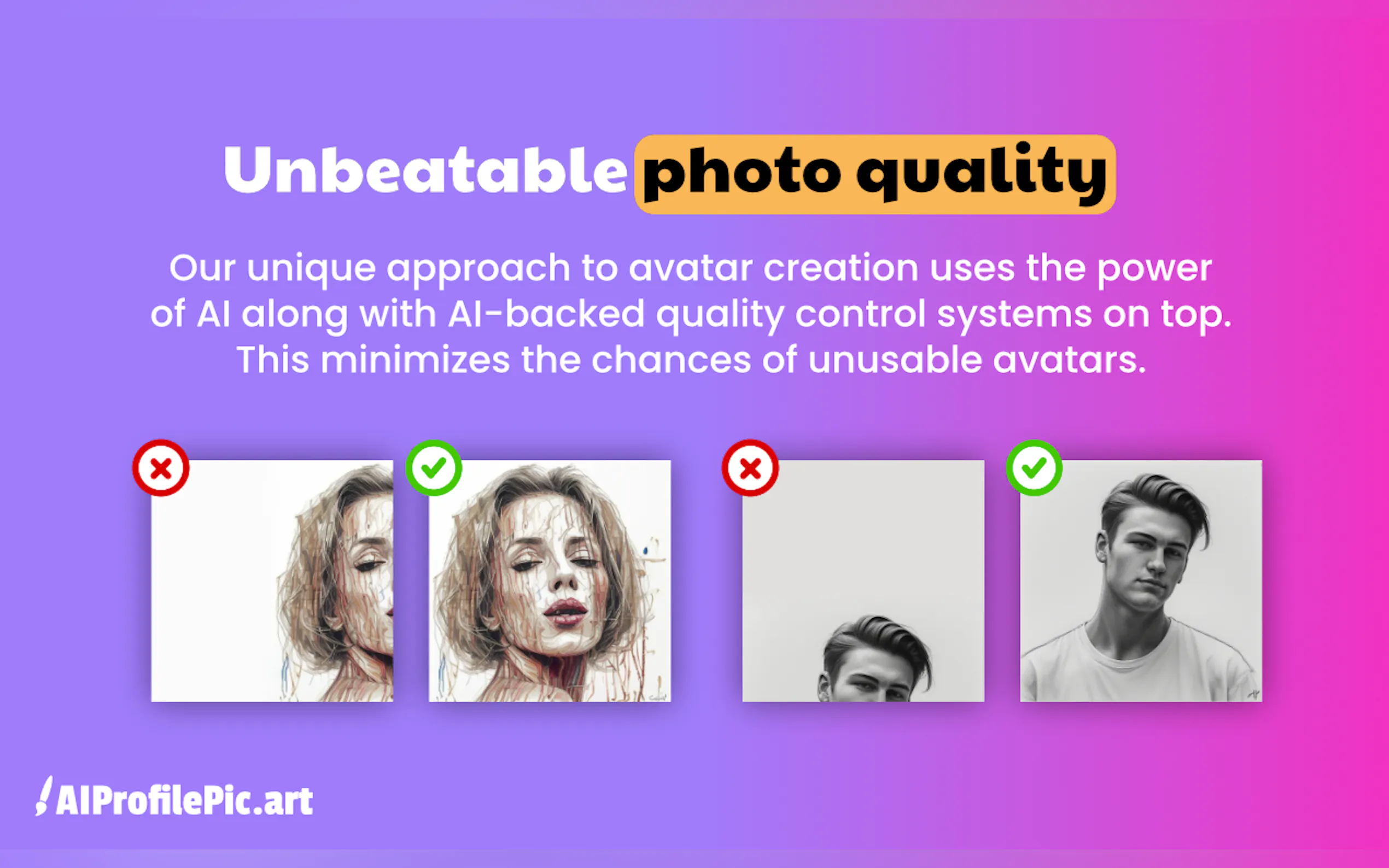 Unbeatable photo quality

Our unique approach to avatar creation uses the power of AI along with AI-backed quality control systems on top. This minimizes the chances of unusable avatars.

AIProfilePic.art